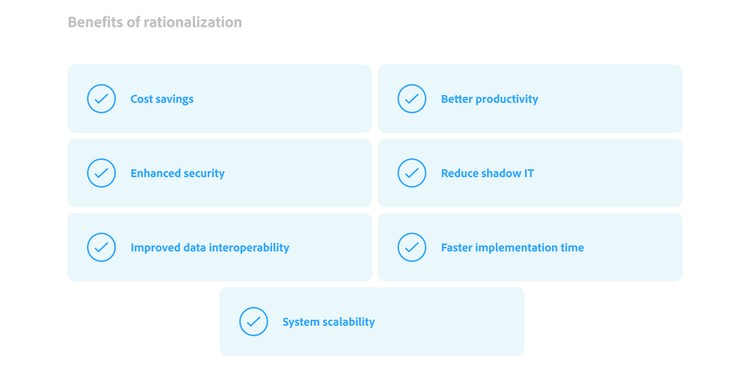 Benefits of rationalization

Cost savings

Better productivity

Enhanced security

Reduce shadow IT

Improved data interoperability

Faster implementation time

System scalability